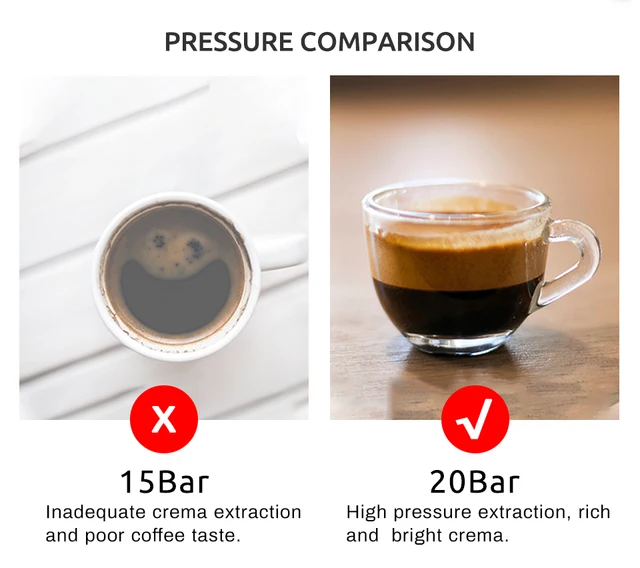 PRESSURE COMPARISON

X

15Bar

Inadequate crema extraction and poor coffee taste.

√

20Bar

High pressure extraction, rich and bright crema.